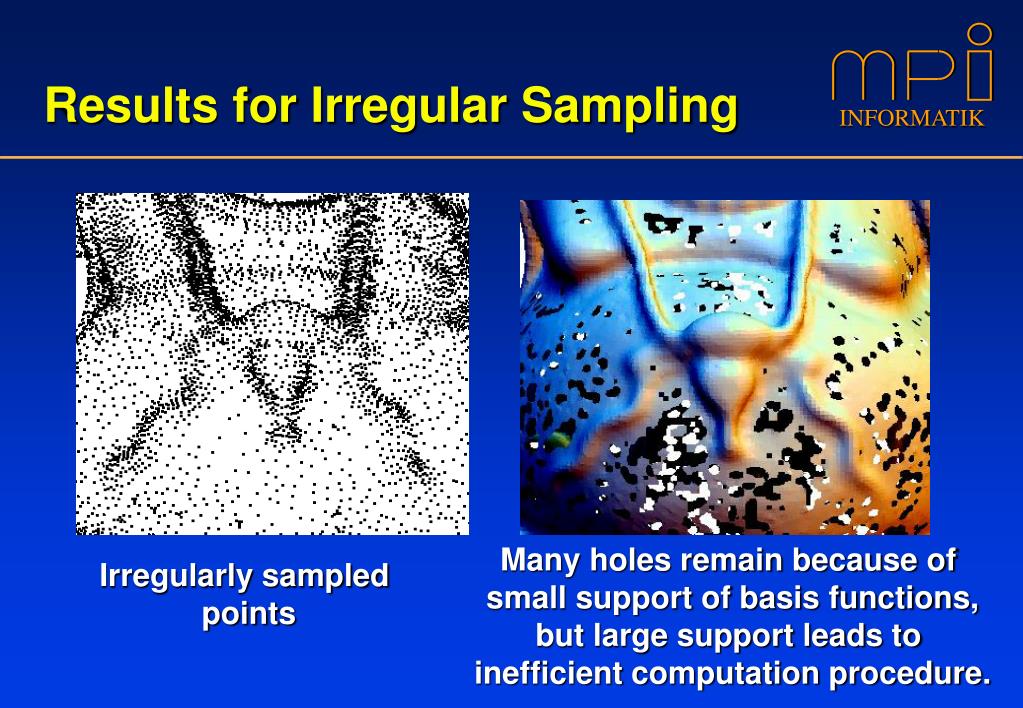 Results for Irregular Sampling

mpi
INFORMATIK

Irregularly sampled points

Many holes remain because of small support of basis functions, but large support leads to inefficient computation procedure.